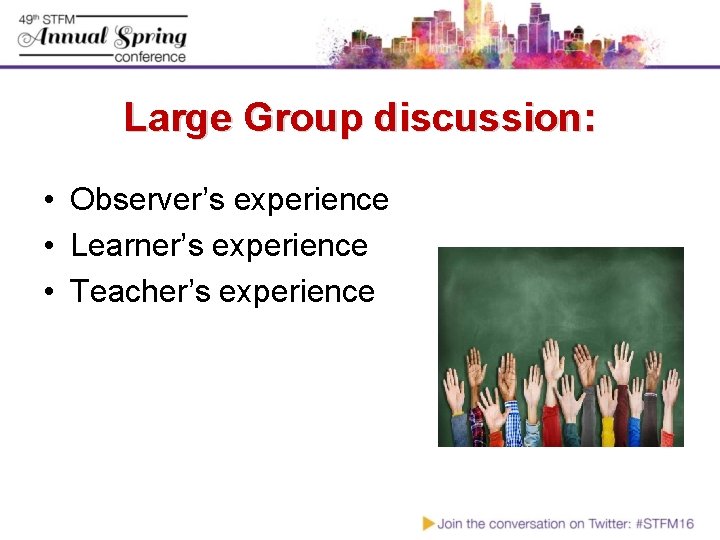 49th STFM
Annual Spring
conference

Large Group discussion:

• Observer's experience
• Learner's experience
• Teacher's experience

Join the conversation on Twitter: #STFM16